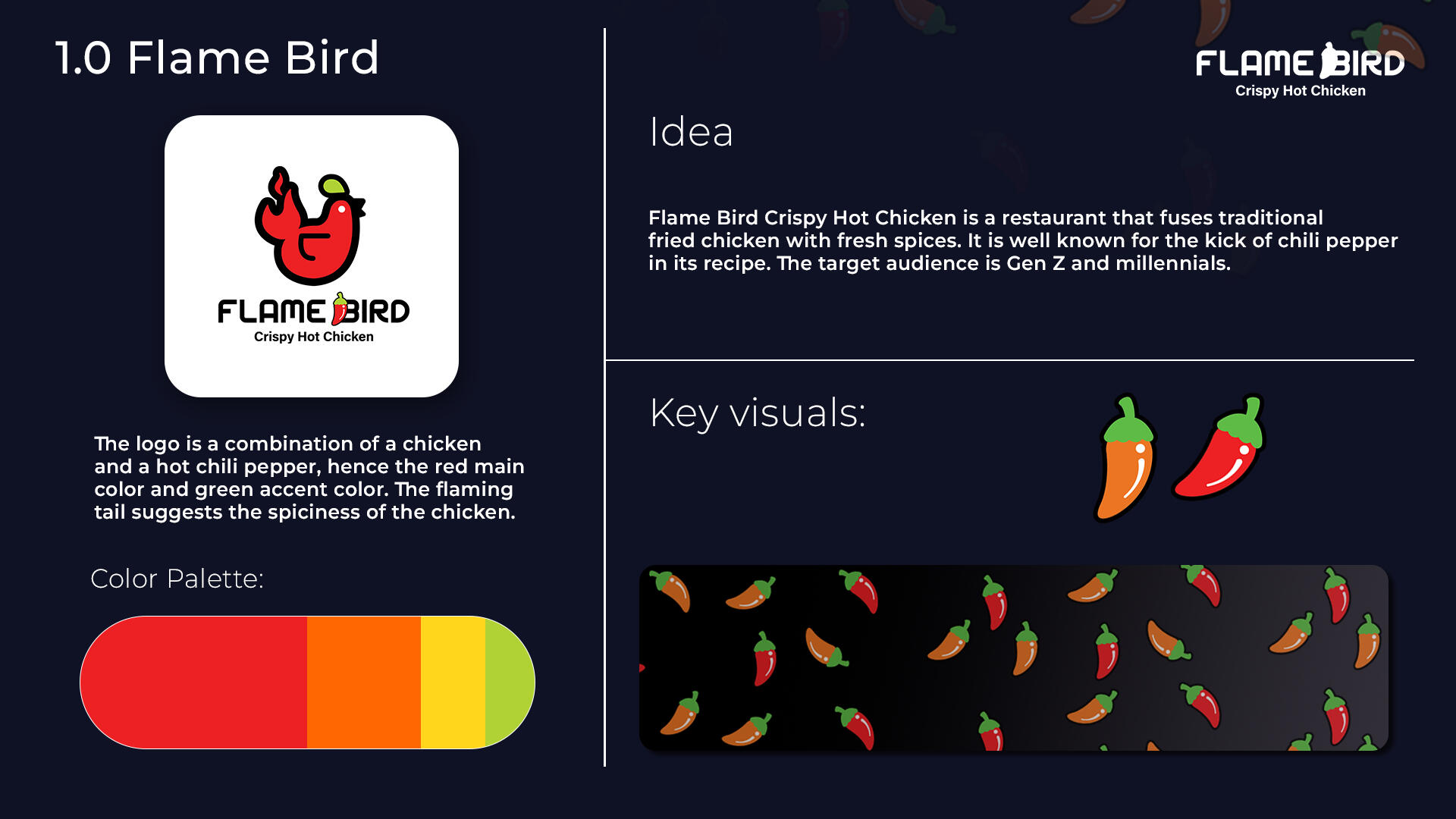 1.0 Flame Bird

FLAME BIRD
Crispy Hot Chicken

The logo is a combination of a chicken and a hot chili pepper, hence the red main color and green accent color. The flaming tail suggests the spiciness of the chicken.

Color Palette:

FLAME BIRD
Crispy Hot Chicken

Idea

Flame Bird Crispy Hot Chicken is a restaurant that fuses traditional fried chicken with fresh spices. It is well known for the kick of chili pepper in its recipe. The target audience is Gen Z and millennials.

Key visuals: